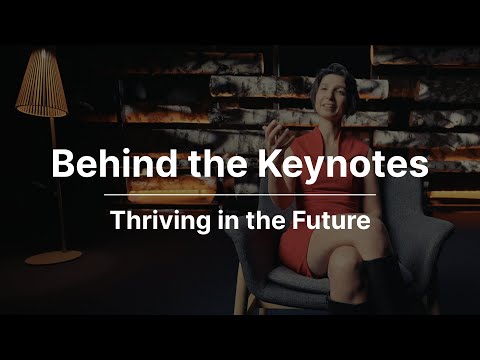 Behind the Keynotes

Thriving in the Future